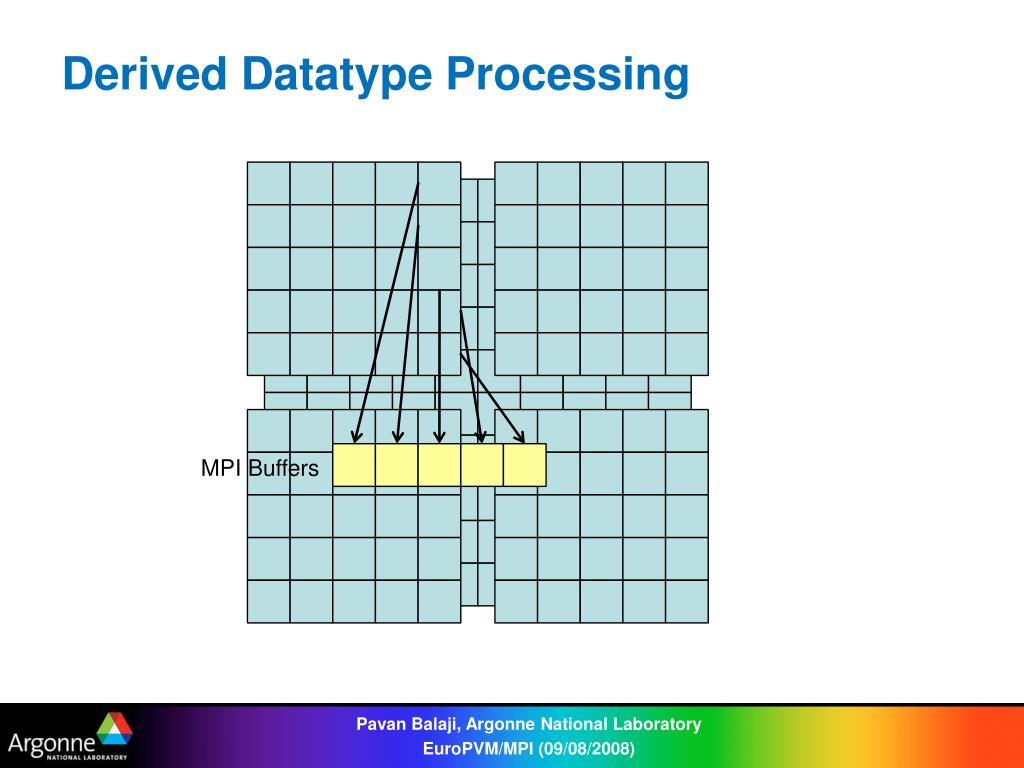 Derived Datatype Processing

MPI Buffers

Argonne NATIONAL LABORATORY

Pavan Balaji, Argonne National Laboratory

EuroPVM/MPI (09/08/2008)